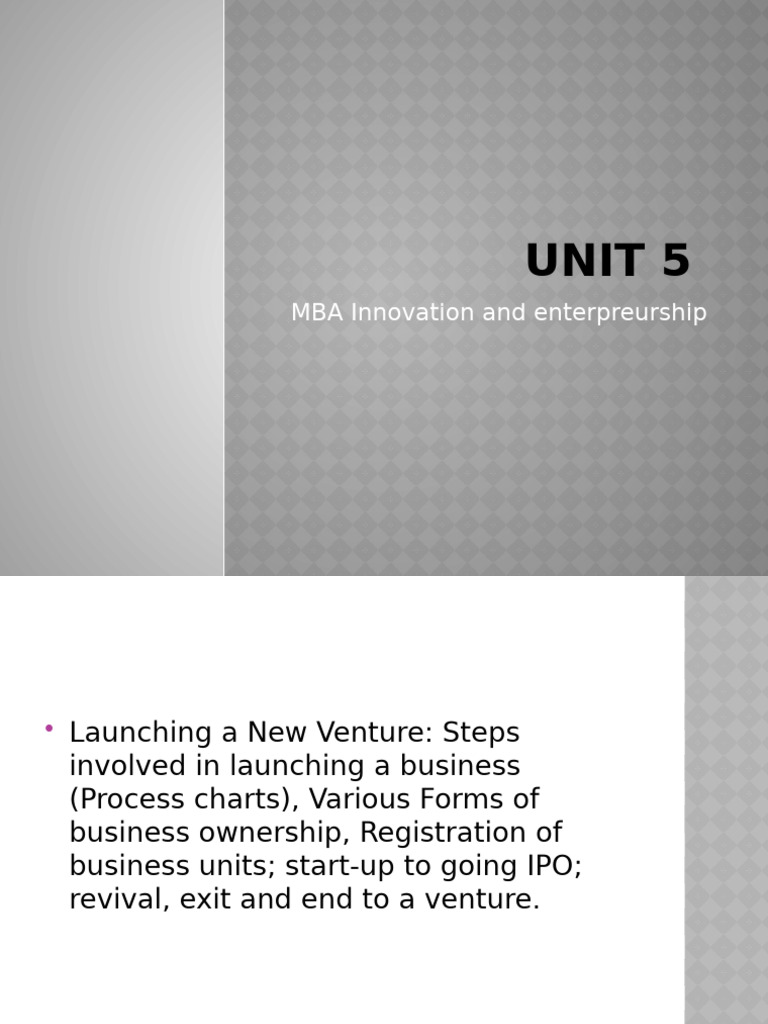 UNIT 5

MBA Innovation and enterpreurship

• Launching a New Venture: Steps involved in launching a business (Process charts), Various Forms of business ownership, Registration of business units; start-up to going IPO; revival, exit and end to a venture.